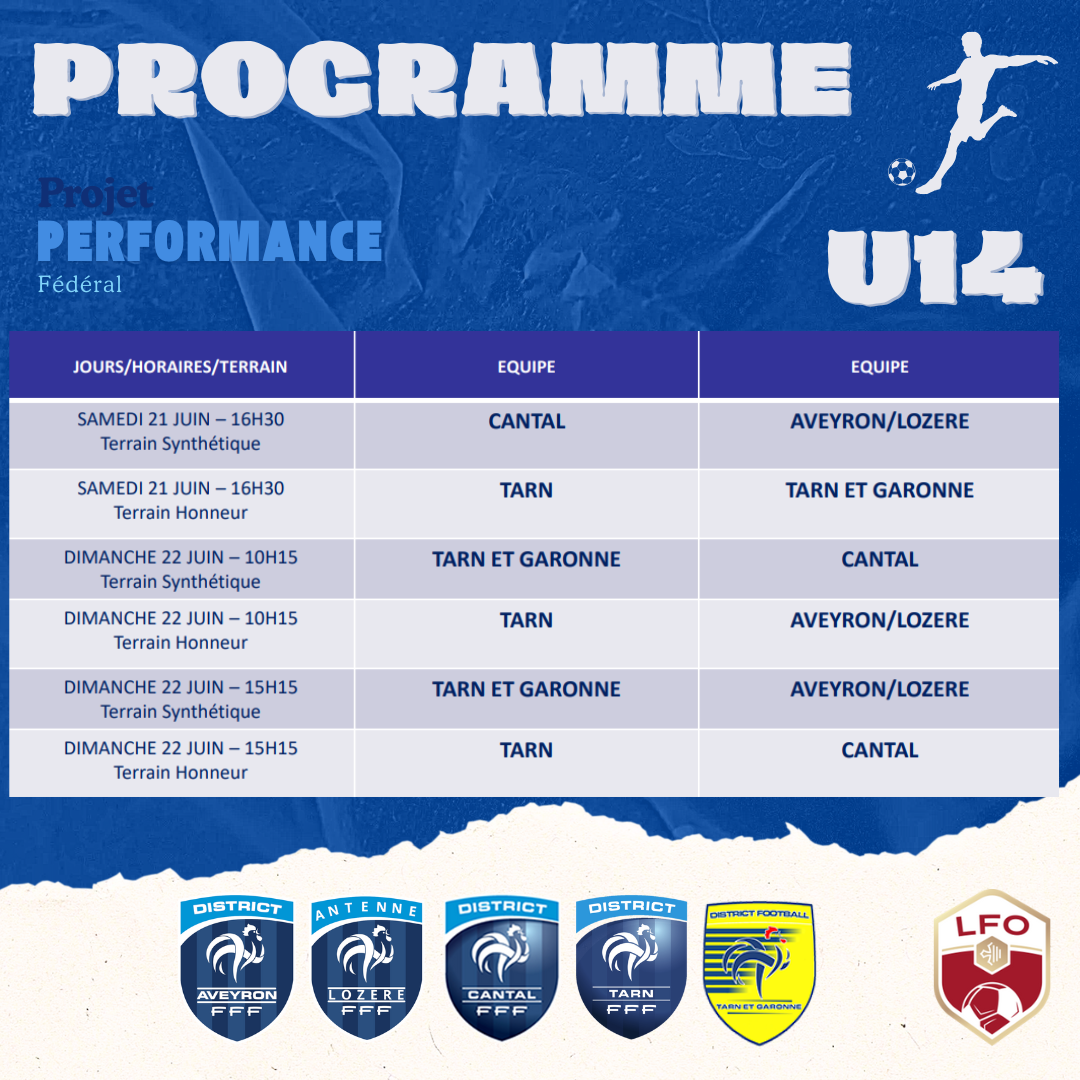 PROGRAMME

Projet
PERFORMANCE
Fédéral

U14

| JOURS/HORAIRES/TERRAIN | EQUIPE | EQUIPE |
|---|---|---|
| SAMEDI 21 JUIN – 16H30 Terrain Synthétique | CANTAL | AVEYRON/LOZERE |
| SAMEDI 21 JUIN – 16H30 Terrain Honneur | TARN | TARN ET GARONNE |
| DIMANCHE 22 JUIN – 10H15 Terrain Synthétique | TARN ET GARONNE | CANTAL |
| DIMANCHE 22 JUIN – 10H15 Terrain Honneur | TARN | AVEYRON/LOZERE |
| DIMANCHE 22 JUIN – 15H15 Terrain Synthétique | TARN ET GARONNE | AVEYRON/LOZERE |
| DIMANCHE 22 JUIN – 15H15 Terrain Honneur | TARN | CANTAL |

DISTRICT AVEYRON FFF
ANTENNE LOZERE FFF
DISTRICT CANTAL FFF
DISTRICT TARN FFF
DISTRICT FOOTBALL TARN ET GARONNE
LFO